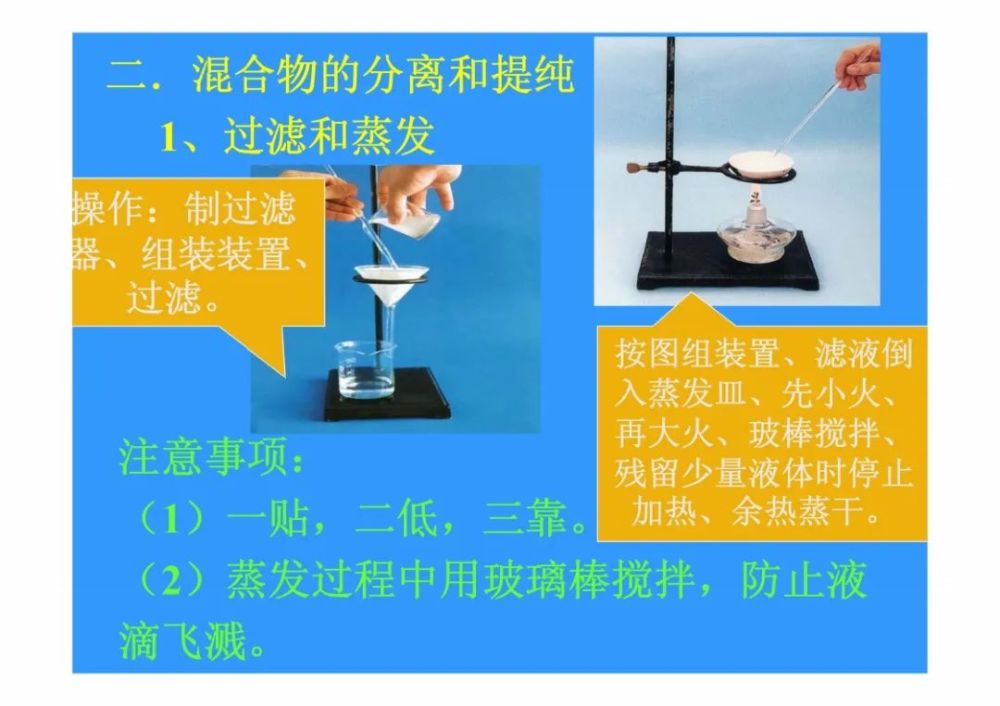 二．混合物的分离和提纯

1、过滤和蒸发

操作：制过滤器、组装装置、过滤。

按图组装置、滤液倒入蒸发皿、先小火、再大火、玻棒搅拌、残留少量液体时停止加热、余热蒸干。

注意事项：

（1）一贴，二低，三靠。

（2）蒸发过程中用玻璃棒搅拌，防止液滴飞溅。